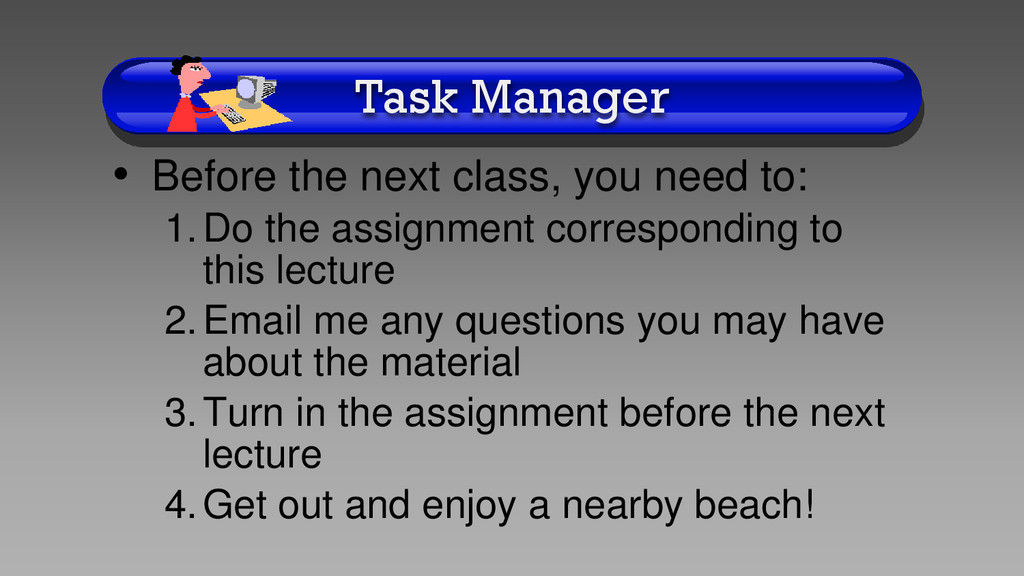 Task Manager

• Before the next class, you need to:
1. Do the assignment corresponding to this lecture
2. Email me any questions you may have about the material
3. Turn in the assignment before the next lecture
4. Get out and enjoy a nearby beach!